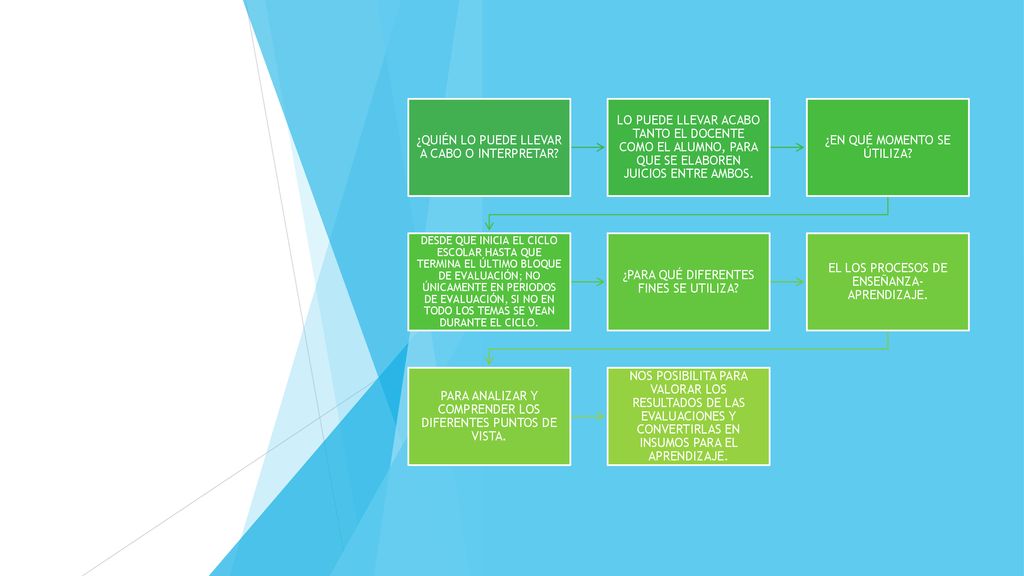 ¿QUIÉN LO PUEDE LLEVAR A CABO O INTERPRETAR?

LO PUEDE LLEVAR ACABO TANTO EL DOCENTE COMO EL ALUMNO, PARA QUE SE ELABOREN JUICIOS ENTRE AMBOS.

¿EN QUÉ MOMENTO SE UTILIZA?

DESDE QUE INICIA EL CICLO ESCOLAR HASTA QUE TERMINA EL ÚLTIMO BLOQUE DE EVALUACIÓN; NO ÚNICAMENTE EN PERIODOS DE EVALUACIÓN, SI NO EN TODO LOS TEMAS SE VEAN DURANTE EL CICLO.

¿PARA QUÉ DIFERENTES FINES SE UTILIZA?

EL LOS PROCESOS DE ENSEÑANZA-APRENDIZAJE.

PARA ANALIZAR Y COMPRENDER LOS DIFERENTES PUNTOS DE VISTA.

NOS POSIBILITA PARA VALORAR LOS RESULTADOS DE LAS EVALUACIONES Y CONVERTIRLAS EN INSUMOS PARA EL APRENDIZAJE.